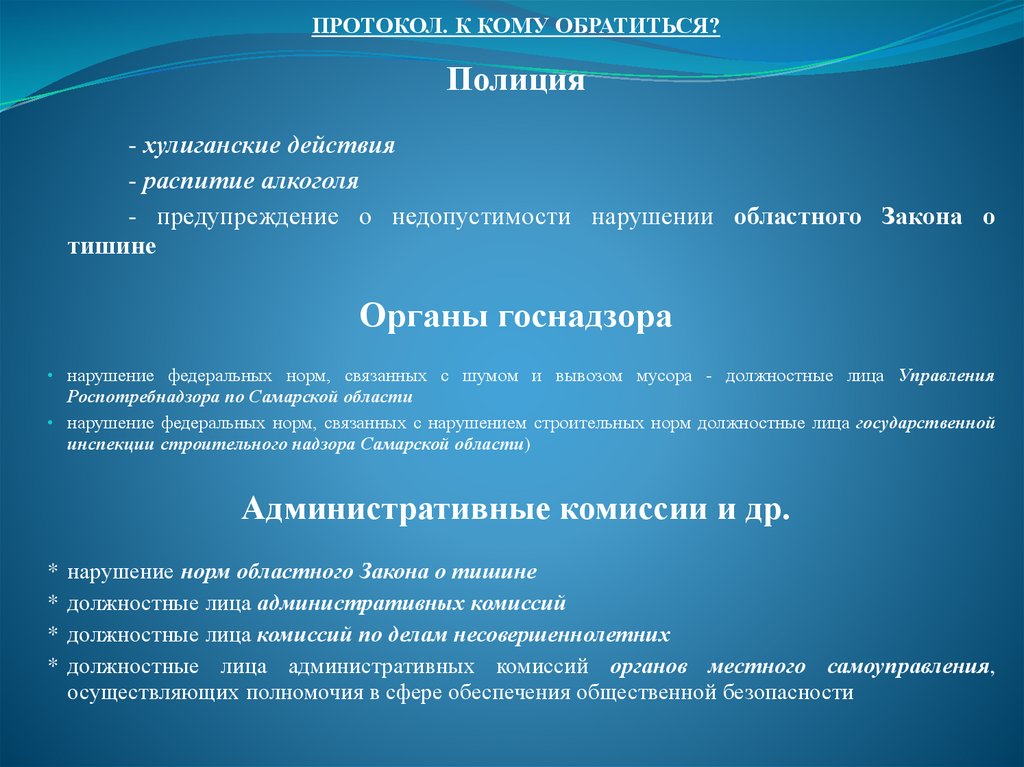 ПРОТОКОЛ. К КОМУ ОБРАТИТЬСЯ?

Полиция

- хулиганские действия

- распитие алкоголя

- предупреждение о недопустимости нарушении областного Закона о тишине

Органы госнадзора

• нарушение федеральных норм, связанных с шумом и вывозом мусора - должностные лица Управления Роспотребнадзора по Самарской области

• нарушение федеральных норм, связанных с нарушением строительных норм должностные лица государственной инспекции строительного надзора Самарской области)

Административные комиссии и др.

* нарушение норм областного Закона о тишине

* должностные лица административных комиссий

* должностные лица комиссий по делам несовершеннолетних

* должностные лица административных комиссий органов местного самоуправления, осуществляющих полномочия в сфере обеспечения общественной безопасности